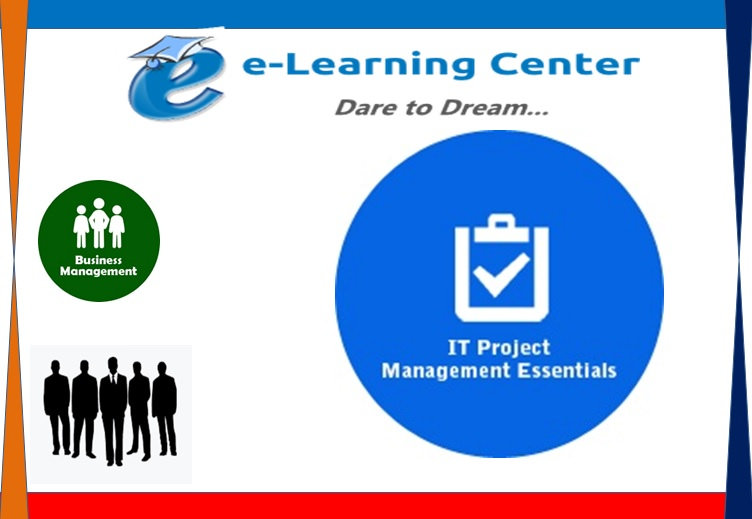 e-Learning Center
Dare to Dream...

Business Management

IT Project Management Essentials